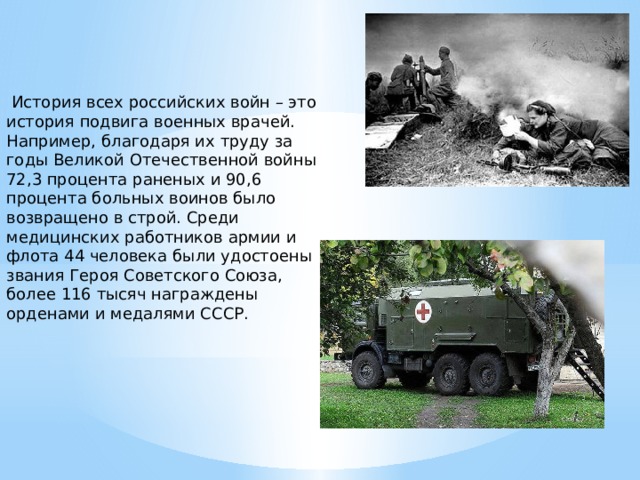 История всех российских войн – это история подвига военных врачей. Например, благодаря их труду за годы Великой Отечественной войны 72,3 процента раненых и 90,6 процента больных воинов было возвращено в строй. Среди медицинских работников армии и флота 44 человека были удостоены звания Героя Советского Союза, более 116 тысяч награждены орденами и медалями СССР.